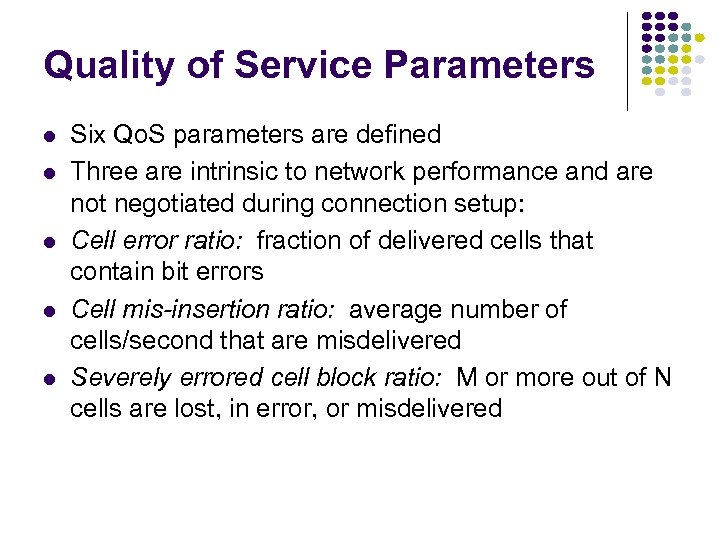 Quality of Service Parameters

- Six QoS parameters are defined
- Three are intrinsic to network performance and are not negotiated during connection setup:
- Cell error ratio: fraction of delivered cells that contain bit errors
- Cell mis-insertion ratio: average number of cells/second that are misdelivered
- Severely errored cell block ratio: M or more out of N cells are lost, in error, or misdelivered